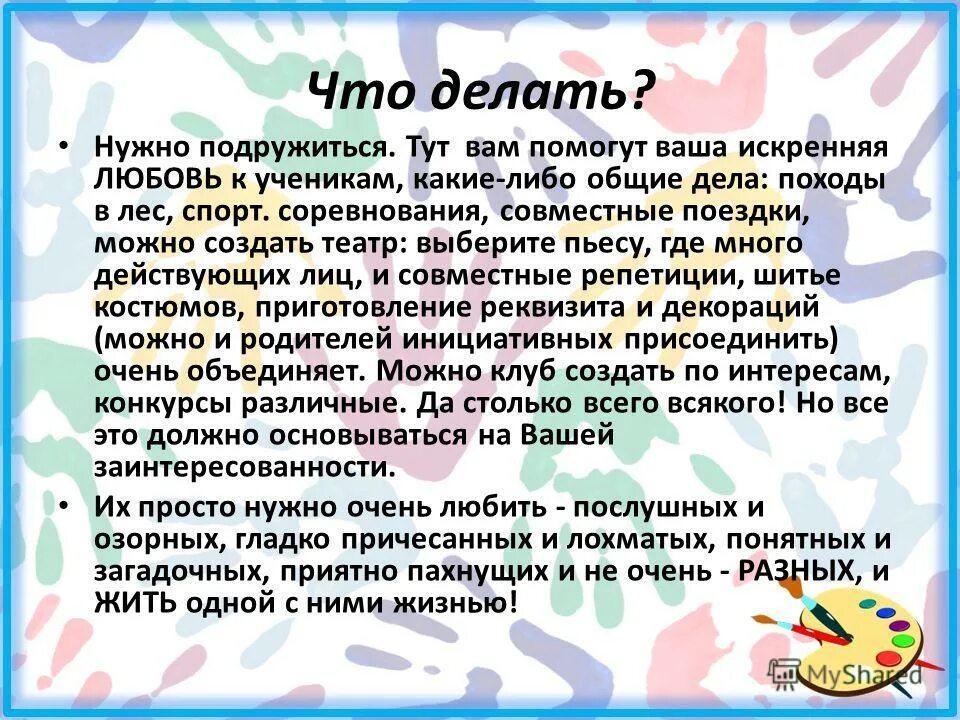 Что делать?

• Нужно подружиться. Тут вам помогут ваша искренняя ЛЮБОВЬ к ученикам, какие-либо общие дела: походы в лес, спорт. соревнования, совместные поездки, можно создать театр: выберите пьесу, где много действующих лиц, и совместные репетиции, шитье костюмов, приготовление реквизита и декораций (можно и родителей инициативных присоединить) очень объединяет. Можно клуб создать по интересам, конкурсы различные. Да столько всего всякого! Но все это должно основываться на Вашей заинтересованности.

• Их просто нужно очень любить - послушных и озорных, гладко причесанных и лохматых, понятных и загадочных, приятно пахнущих и не очень - РАЗНЫХ, и ЖИТЬ одной с ними жизнью!

MyShared